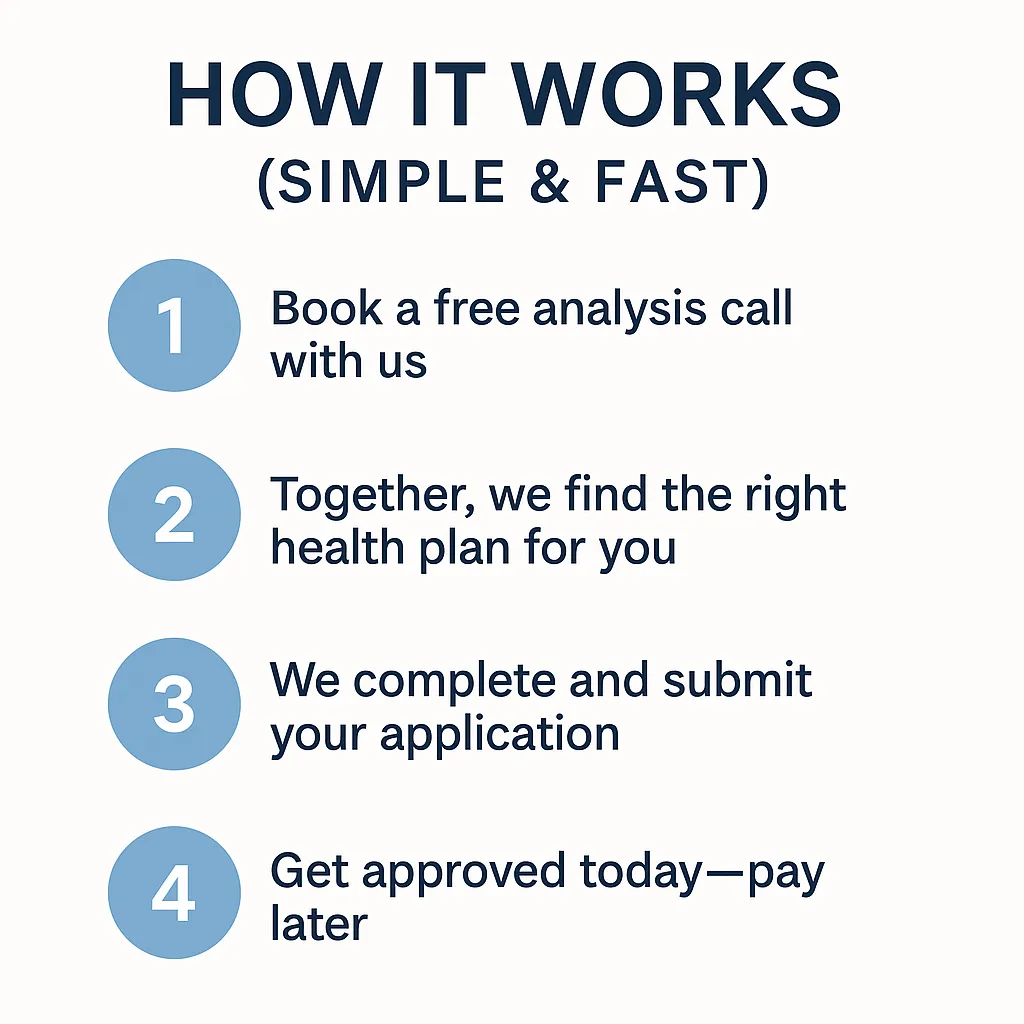 HOW IT WORKS
(SIMPLE & FAST)

1 Book a free analysis call with us

2 Together, we find the right health plan for you

3 We complete and submit your application

4 Get approved today—pay later